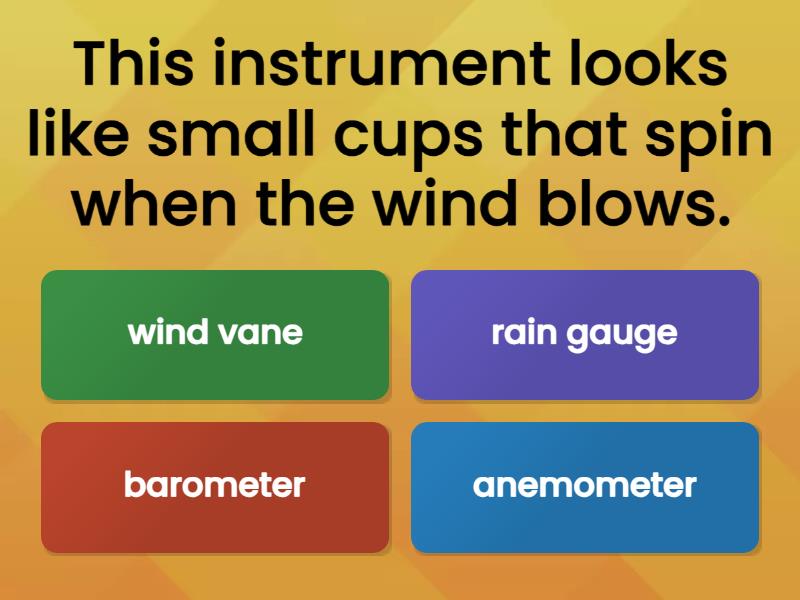 This instrument looks like small cups that spin when the wind blows.

wind vane

rain gauge

barometer

anemometer